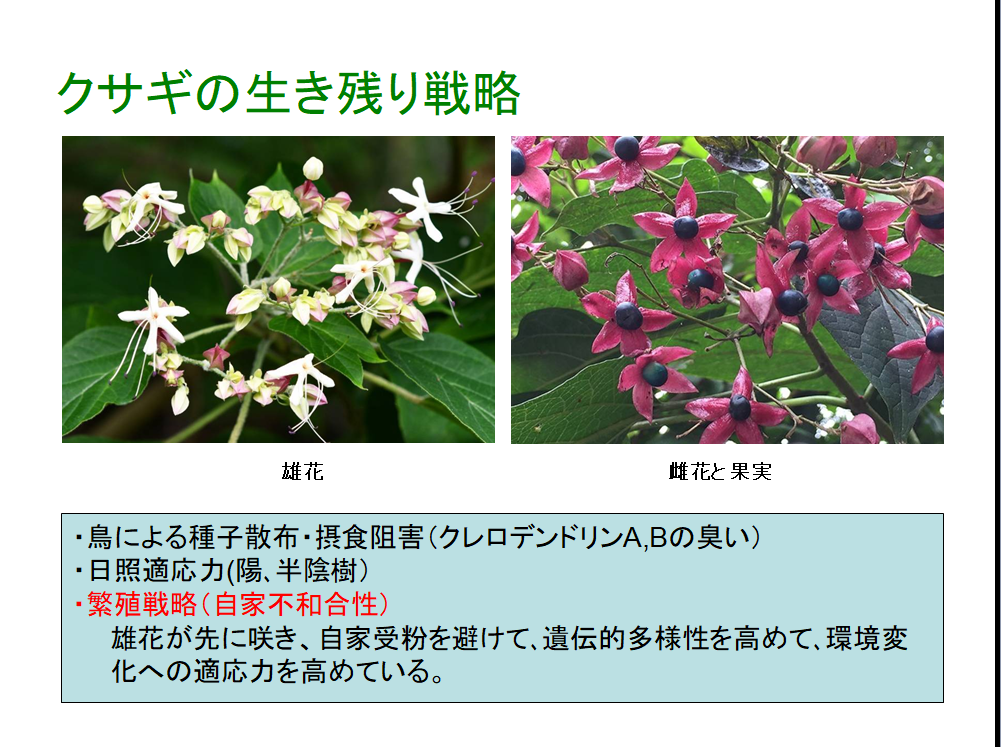 クサギの生き残り戦略

雄花

雌花と果実

・鳥による種子散布・摂食阻害（クレロデンドリンA,Bの臭い）
・日照適応力(陽、半陰樹）
・繁殖戦略（自家不和合性）
雄花が先に咲き、自家受粉を避けて、遺伝的多様性を高めて、環境変化への適応力を高めている。